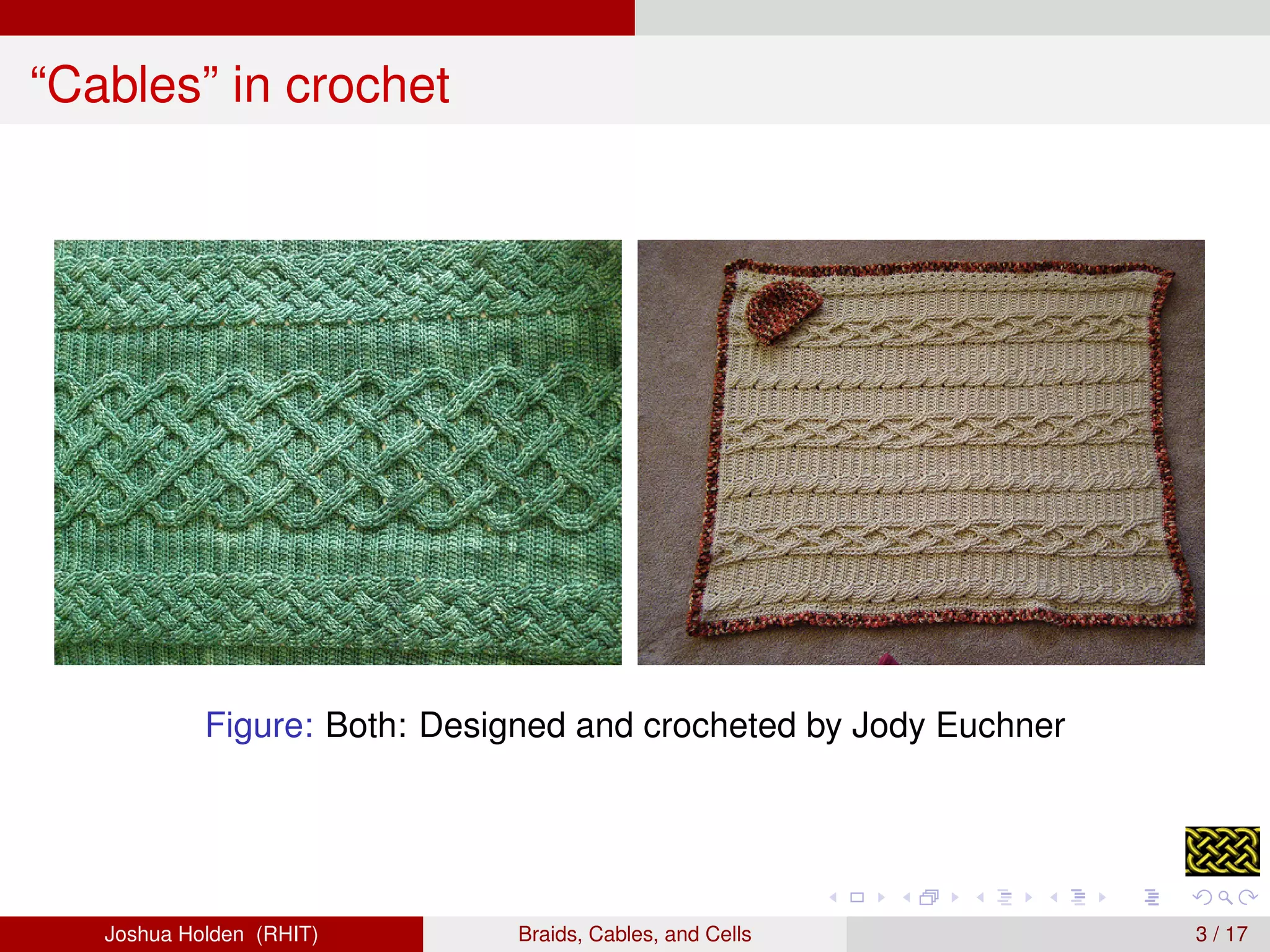 “Cables” in crochet

Figure: Both: Designed and crocheted by Jody Euchner

Joshua Holden (RHIT)

Braids, Cables, and Cells

3 / 17